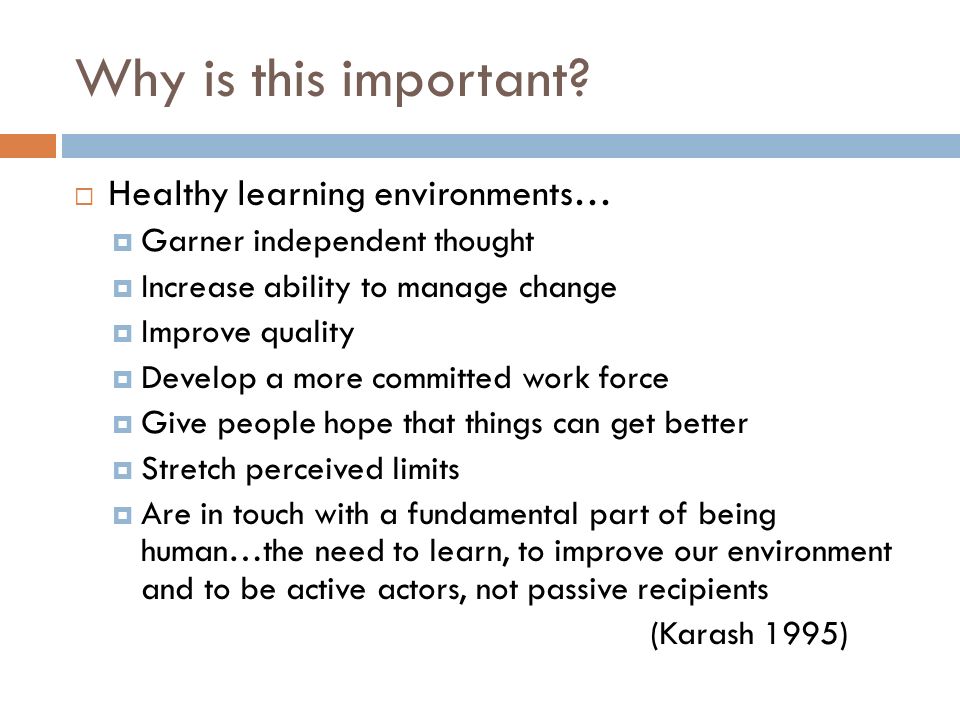 Why is this important?

Healthy learning environments…

Garner independent thought

Increase ability to manage change

Improve quality

Develop a more committed work force

Give people hope that things can get better

Stretch perceived limits

Are in touch with a fundamental part of being human…the need to learn, to improve our environment and to be active actors, not passive recipients

(Karash 1995)